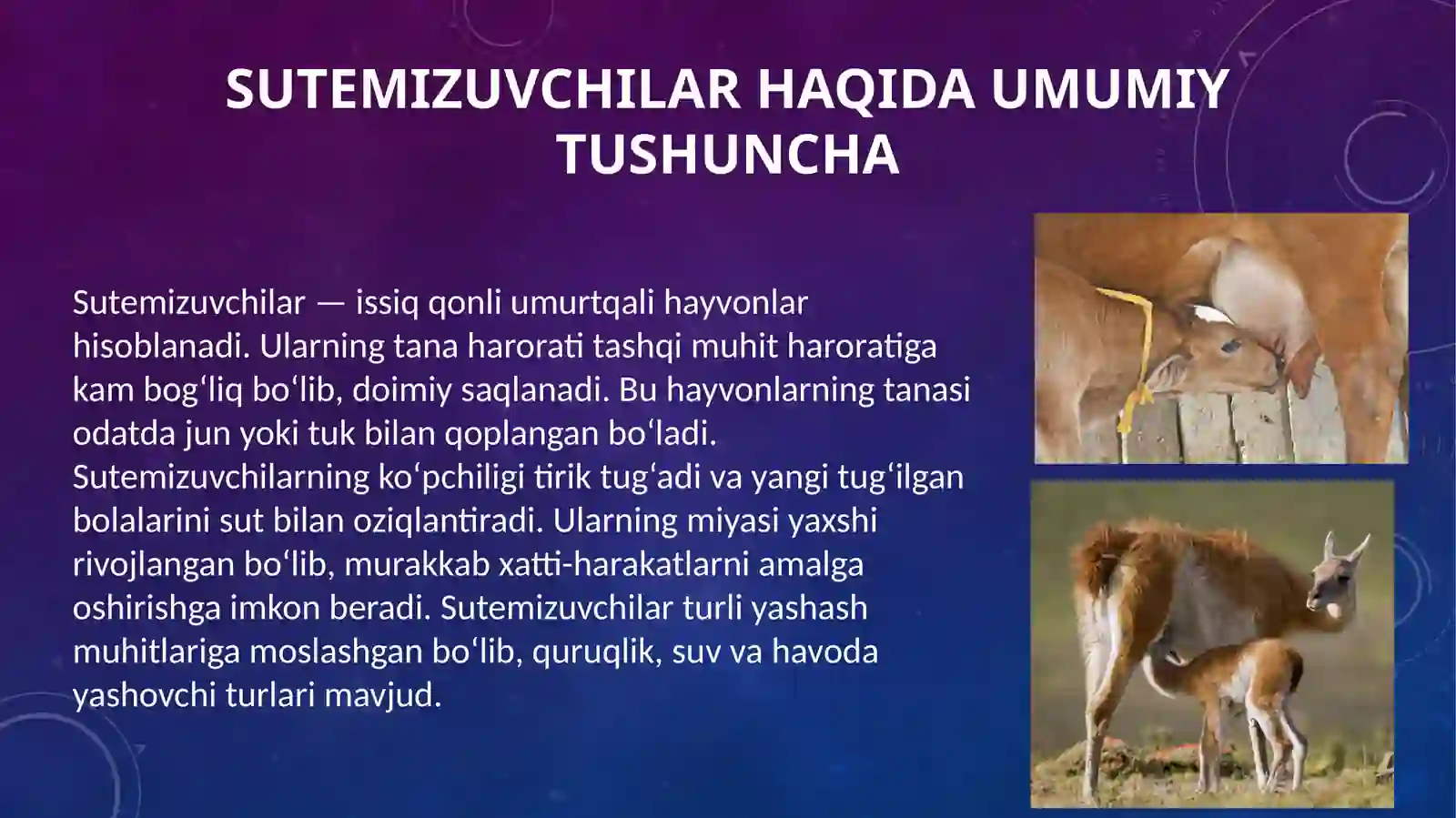 SUTEMIZUVCHILAR HAQIDA UMUMIY TUSHUNCHA

Sutemizuvchilar — issiq qonli umurtqali hayvonlar hisoblanadi. Ularning tana harorati tashqi muhit haroratiga kam bog‘liq bo‘lib, doimiy saqlanadi. Bu hayvonlarning tanasi odatda jun yoki tuk bilan qoplangan bo‘ladi. Sutemizuvchilarning ko‘pchiligi tirik tug‘adi va yangi tug‘ilgan bolalarini sut bilan oziqlantiradi. Ularning miyasi yaxshi rivojlangan bo‘lib, murakkab xatti-harakatlarni amalga oshirishga imkon beradi. Sutemizuvchilar turli yashash muhitlariga moslashgan bo‘lib, quruqlik, suv va havoda yashovchi turlari mavjud.